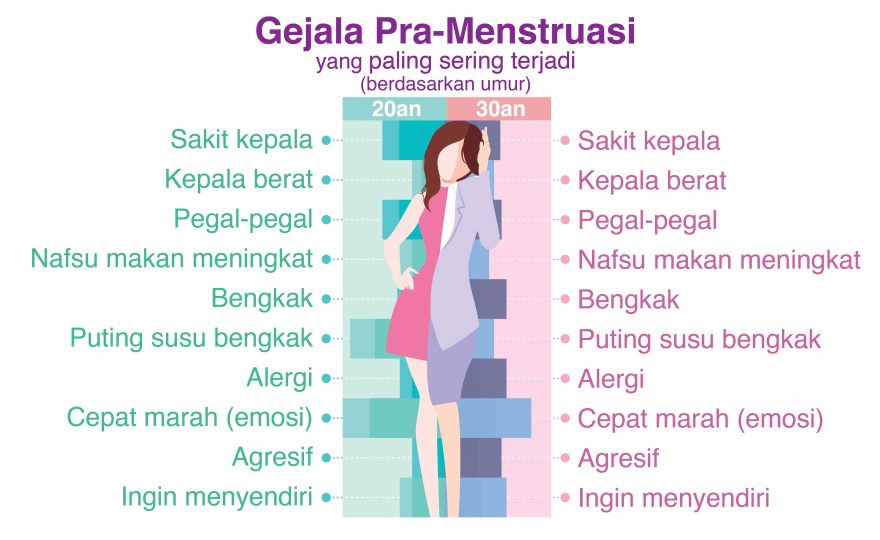 Gejala Pra-Menstruasi
yang paling sering terjadi
(berdasarkan umur)

20an

Sakit kepala
Kepala berat
Pegal-pegal
Nafsu makan meningkat
Bengkak
Puting susu bengkak
Alergi
Cepat marah (emosi)
Agresif
Ingin menyendiri

30an

Sakit kepala
Kepala berat
Pegal-pegal
Nafsu makan meningkat
Bengkak
Puting susu bengkak
Alergi
Cepat marah (emosi)
Agresif
Ingin menyendiri